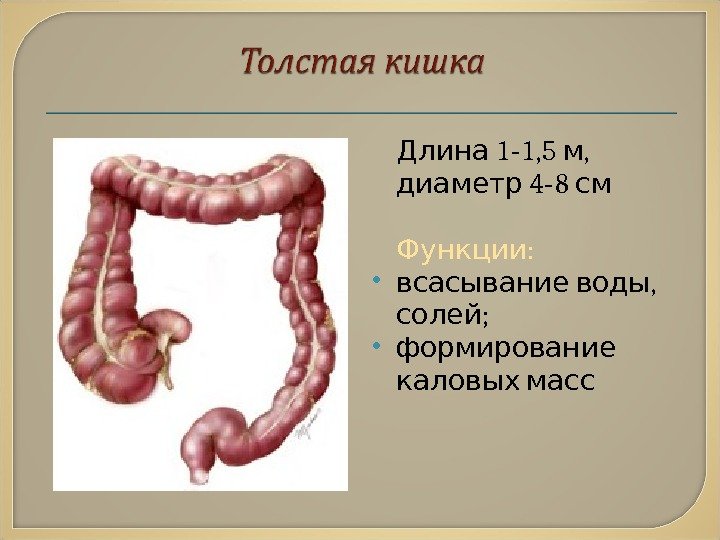 Толстая кишка

Длина 1-1,5 м, диаметр 4-8 см

Функции:
• всасывание воды, солей;
• формирование каловых масс